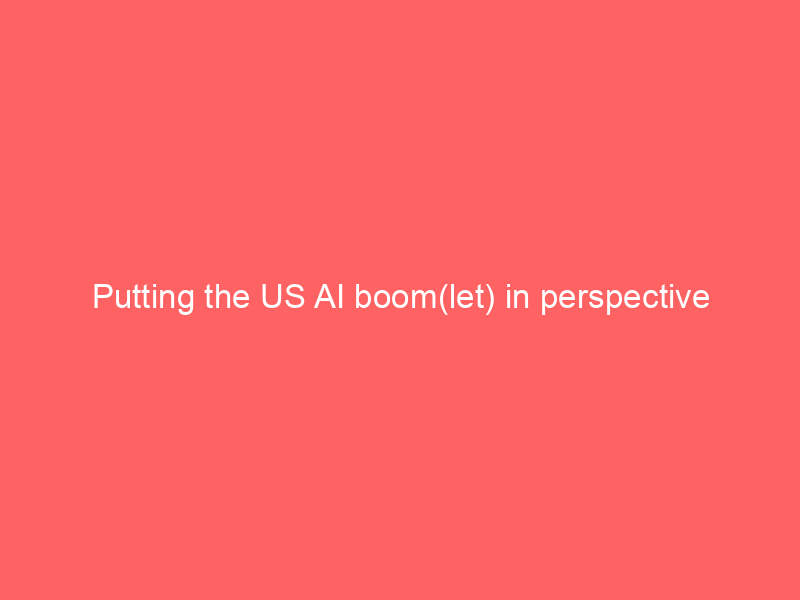 Putting the US AI boom(let) in perspective